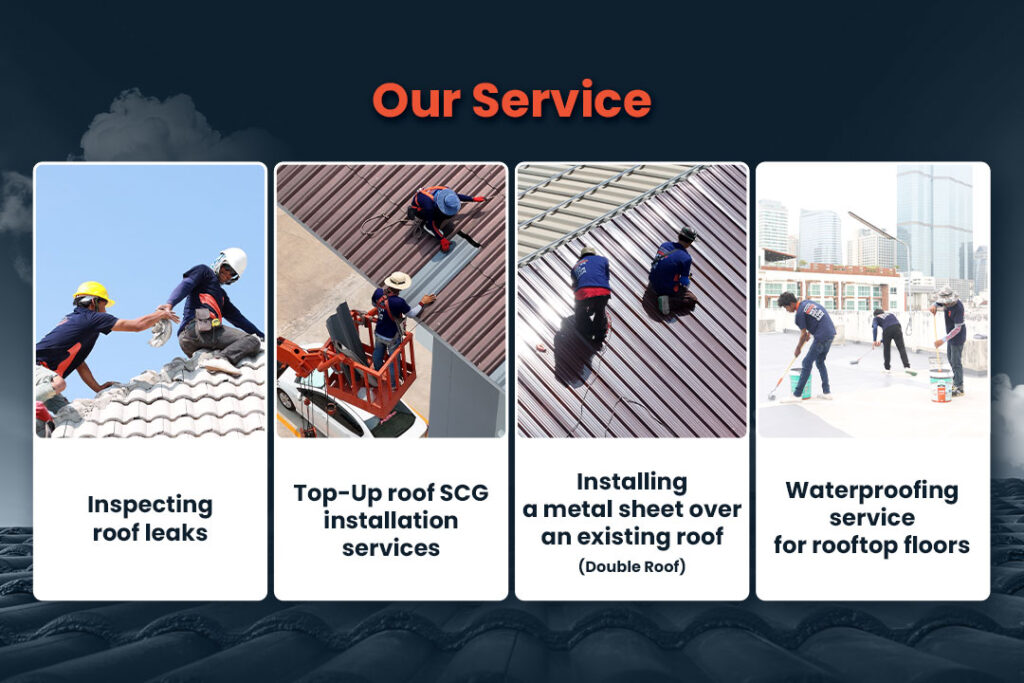 Our Service

Inspecting roof leaks

Top-Up roof SCG installation services

Installing a metal sheet over an existing roof (Double Roof)

Waterproofing service for rooftop floors